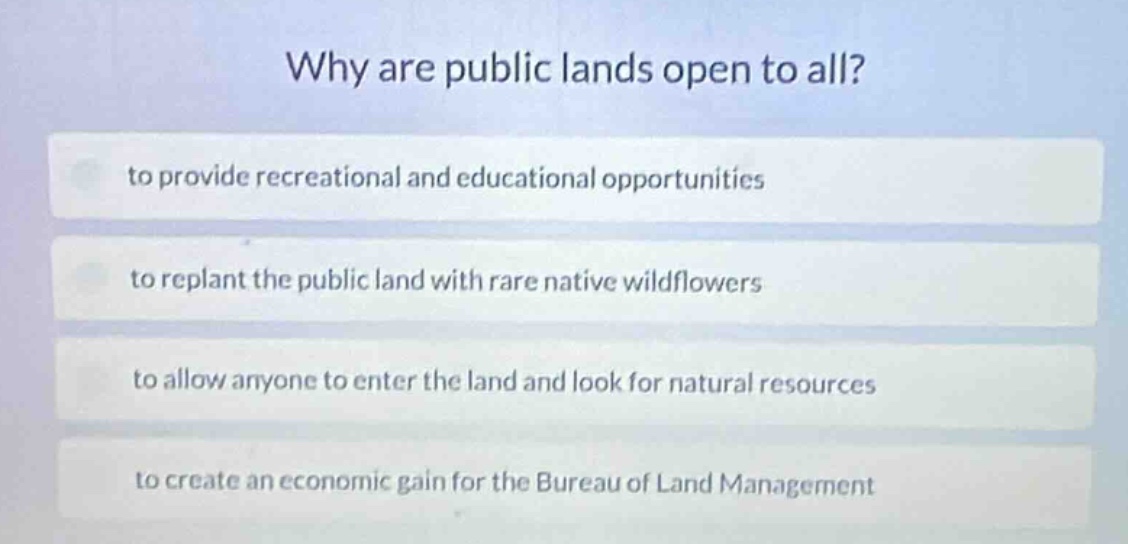 Why are public lands open to all?

to provide recreational and educational opportunities

to replant the public land with rare native wildflowers

to allow anyone to enter the land and look for natural resources

to create an economic gain for the Bureau of Land Management